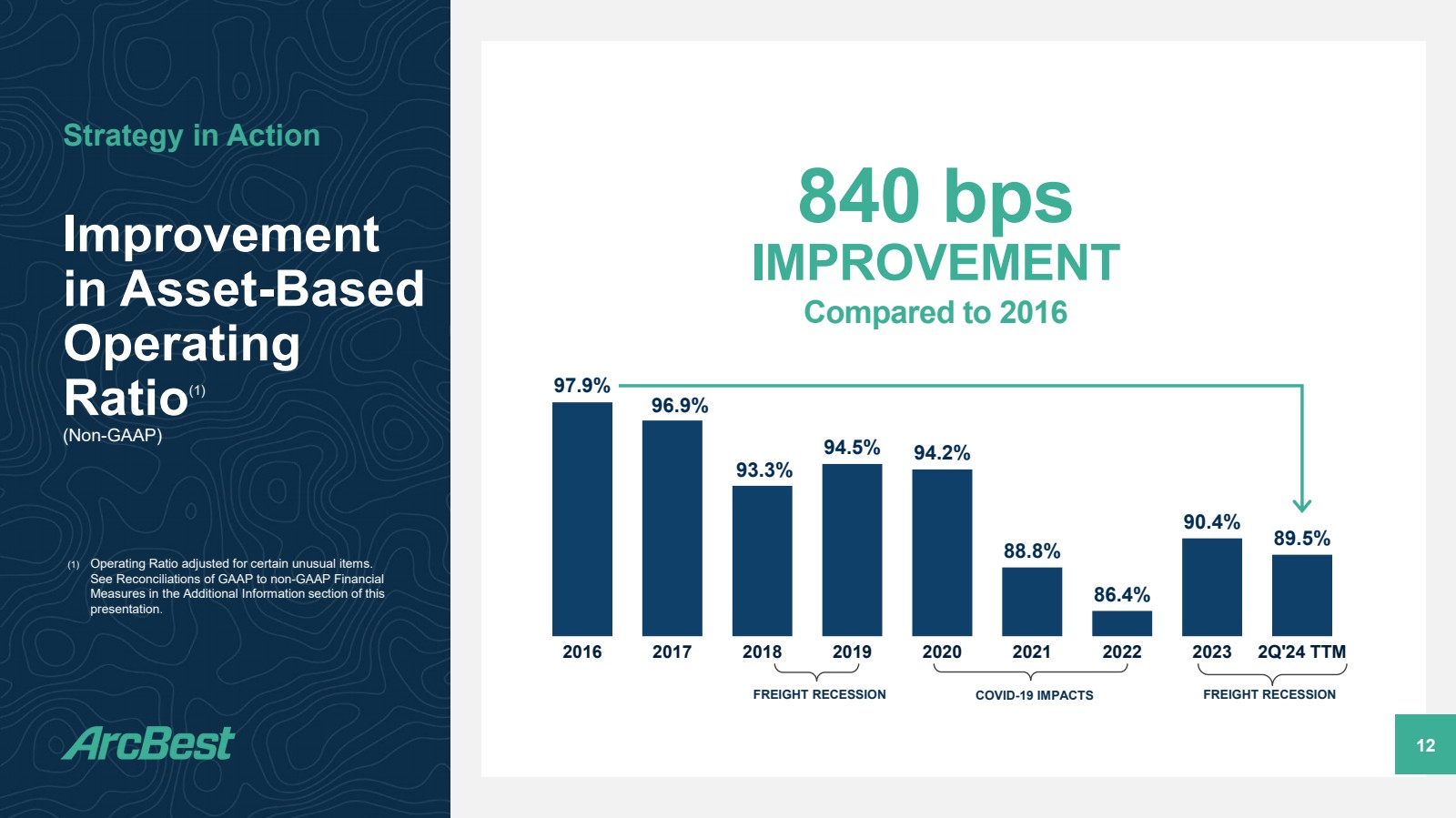 Strategy in Action

Improvement in Asset-Based Operating Ratio$^{(1)}$
(Non-GAAP)

(1) Operating Ratio adjusted for certain unusual items. See Reconciliations of GAAP to non-GAAP Financial Measures in the Additional Information section of this presentation.

ArcBest

840 bps
IMPROVEMENT
Compared to 2016

97.9%
96.9%
93.3%
94.5%
94.2%
88.8%
86.4%
90.4%
89.5%

2016
2017
2018
2019
2020
2021
2022
2023
2Q'24 TTM

FREIGHT RECESSION
COVID-19 IMPACTS
FREIGHT RECESSION

12